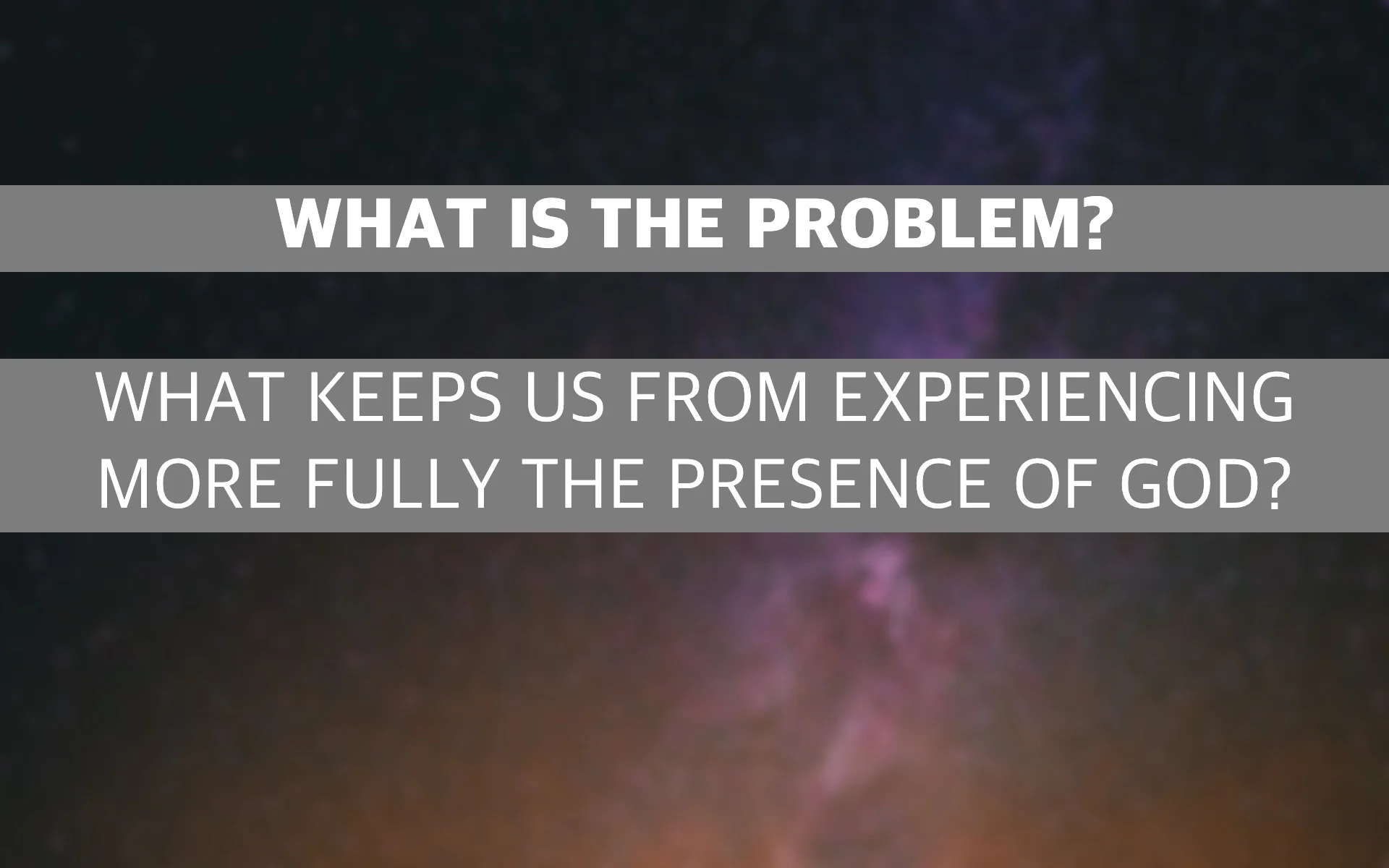 WHAT IS THE PROBLEM?

WHAT KEEPS US FROM EXPERIENCING MORE FULLY THE PRESENCE OF GOD?